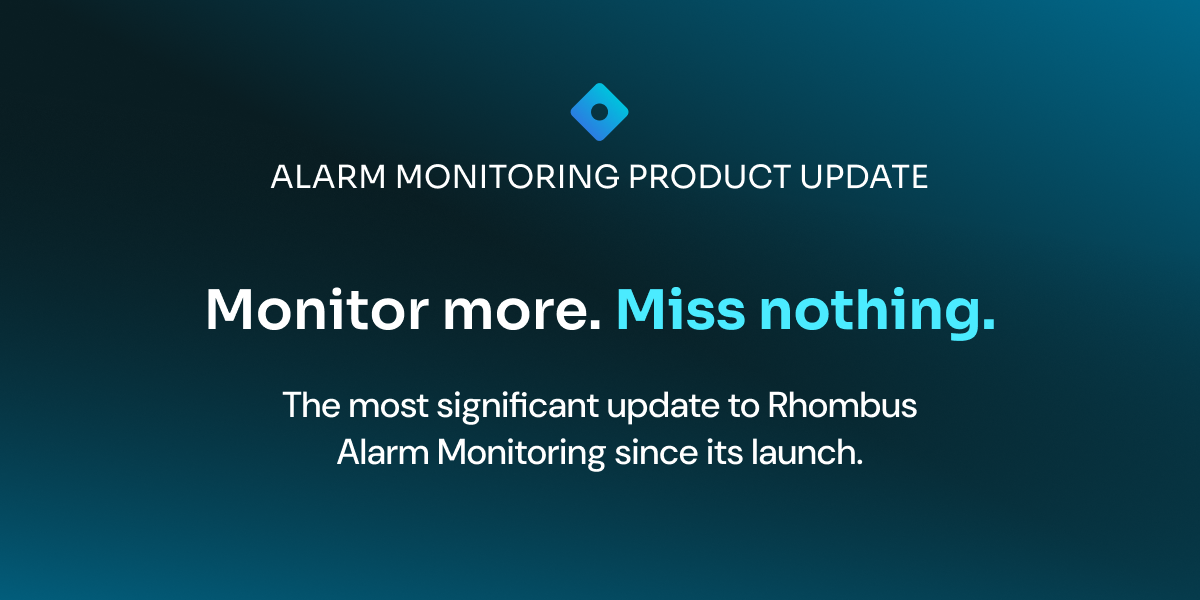 ALARM MONITORING PRODUCT UPDATE

Monitor more. Miss nothing.

The most significant update to Rhombus Alarm Monitoring since its launch.